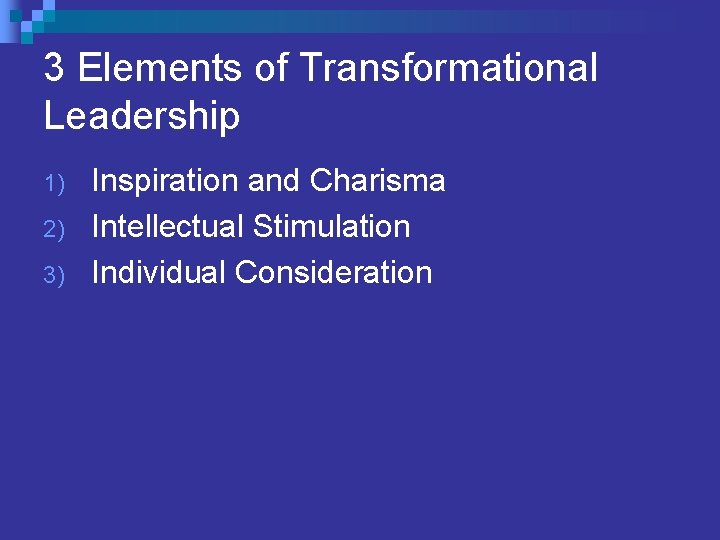 3 Elements of Transformational Leadership

1) Inspiration and Charisma
2) Intellectual Stimulation
3) Individual Consideration